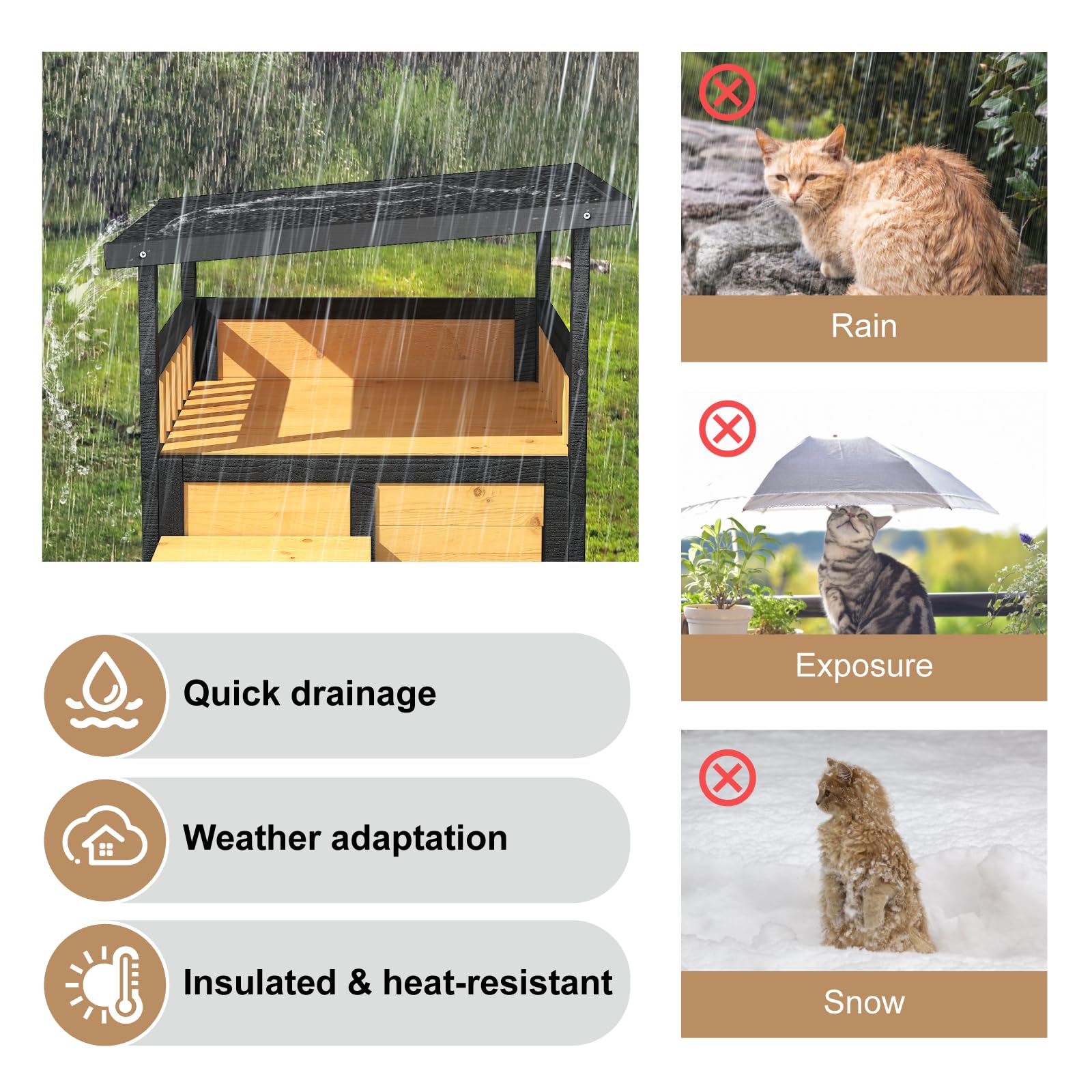 Quick drainage

Weather adaptation

Insulated & heat-resistant

Rain

Exposure

Snow